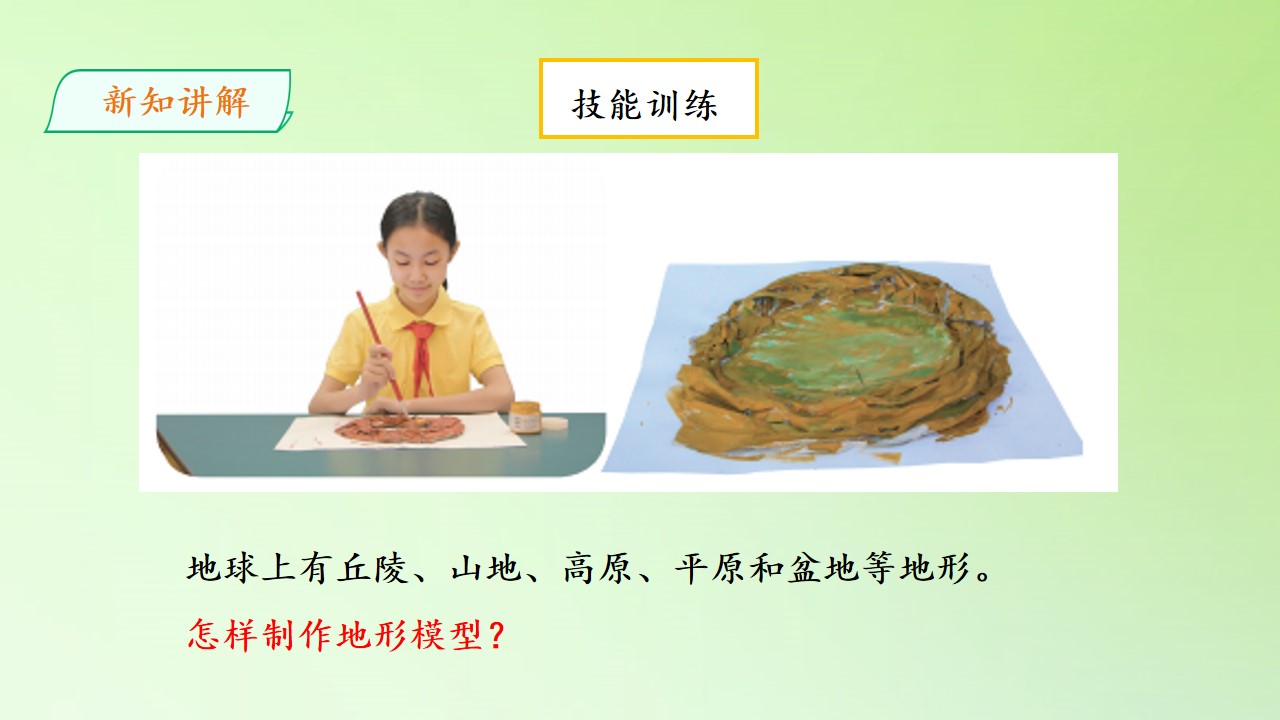 新知讲解

技能训练

地球上有丘陵、山地、高原、平原和盆地等地形。

怎样制作地形模型?